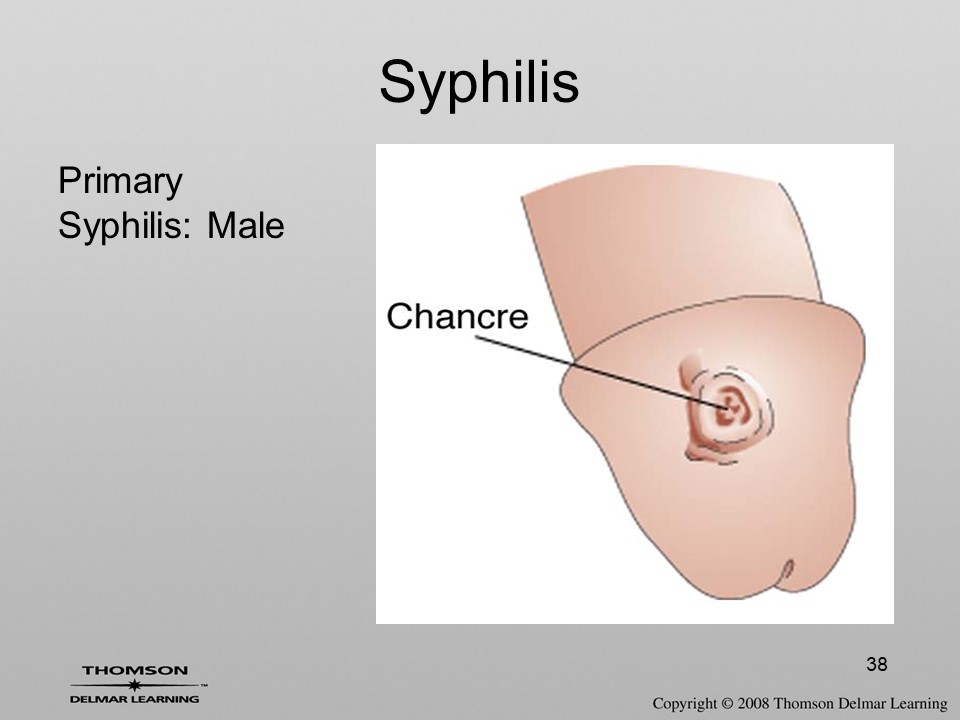 Syphilis

Primary Syphilis: Male

Chancre

38

THOMSON
DELMAR LEARNING

Copyright © 2008 Thomson Delmar Learning